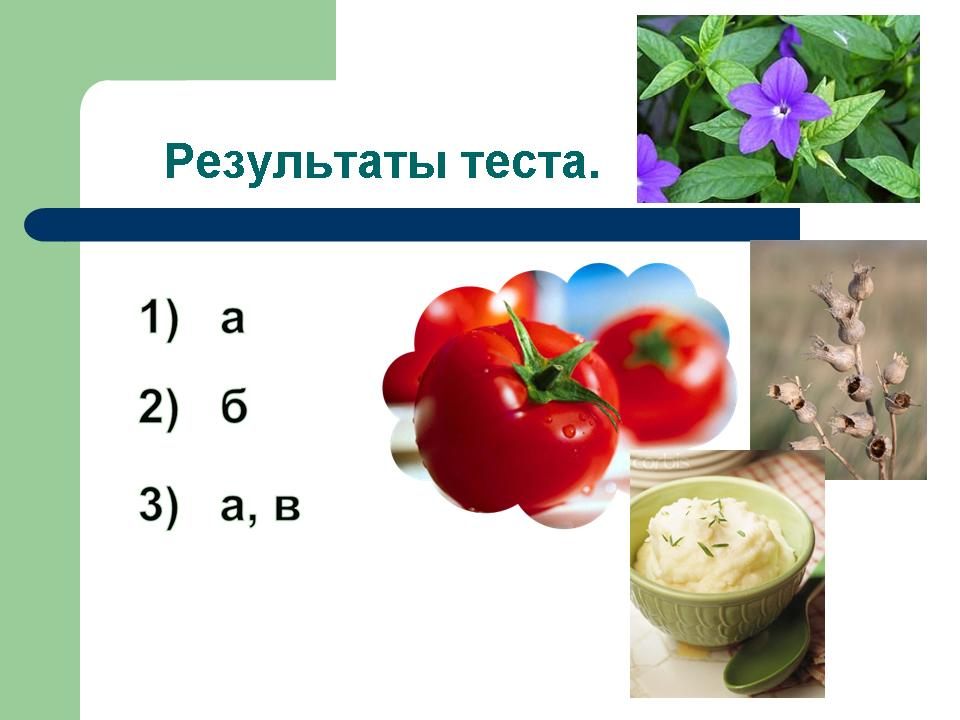 Результаты теста.

1) а

2) б

3) а, в